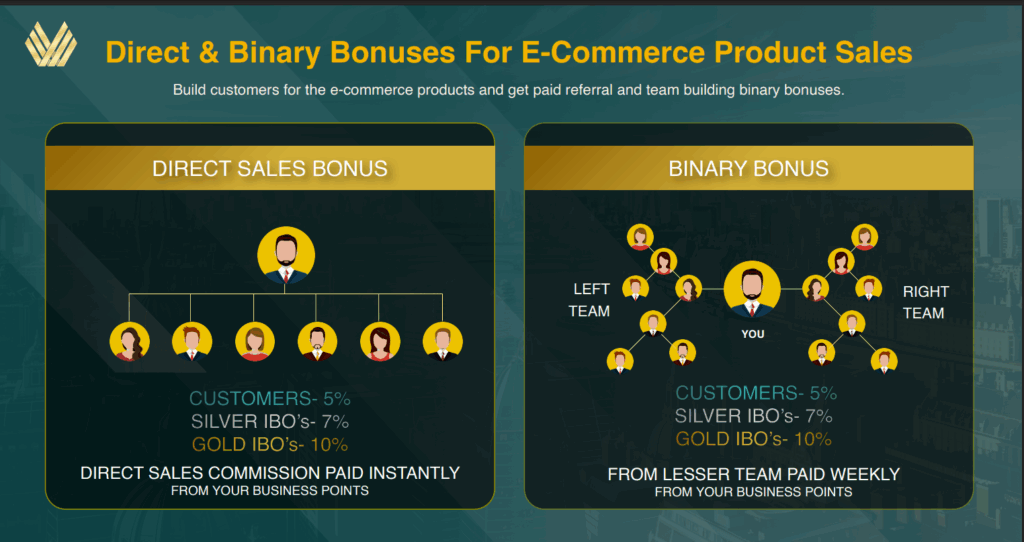 Direct & Binary Bonuses For E-Commerce Product Sales

Build customers for the e-commerce products and get paid referral and team building binary bonuses.

DIRECT SALES BONUS

CUSTOMERS- 5%
SILVER IBO's- 7%
GOLD IBO's- 10%

DIRECT SALES COMMISSION PAID INSTANTLY
FROM YOUR BUSINESS POINTS

BINARY BONUS

LEFT TEAM

YOU

RIGHT TEAM

CUSTOMERS- 5%
SILVER IBO's- 7%
GOLD IBO's- 10%

FROM LESSER TEAM PAID WEEKLY
FROM YOUR BUSINESS POINTS